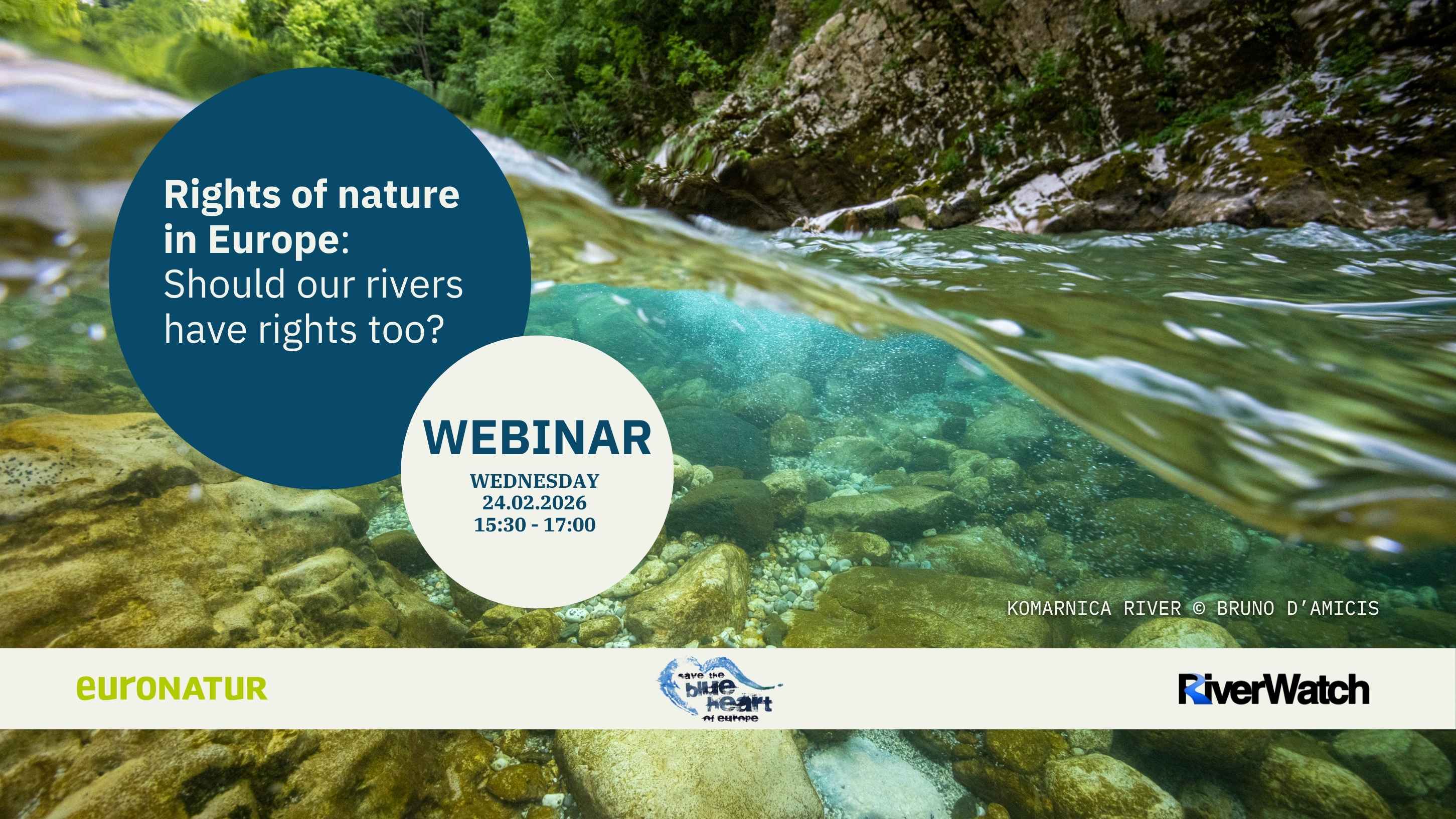 Rights of nature in Europe: Should our rivers have rights too?

WEBINAR
WEDNESDAY
24.02.2026
15:30 - 17:00

KOMARNICA RIVER © BRUNO D'AMICIS

euronatur

save the blue heart of europe

RiverWatch